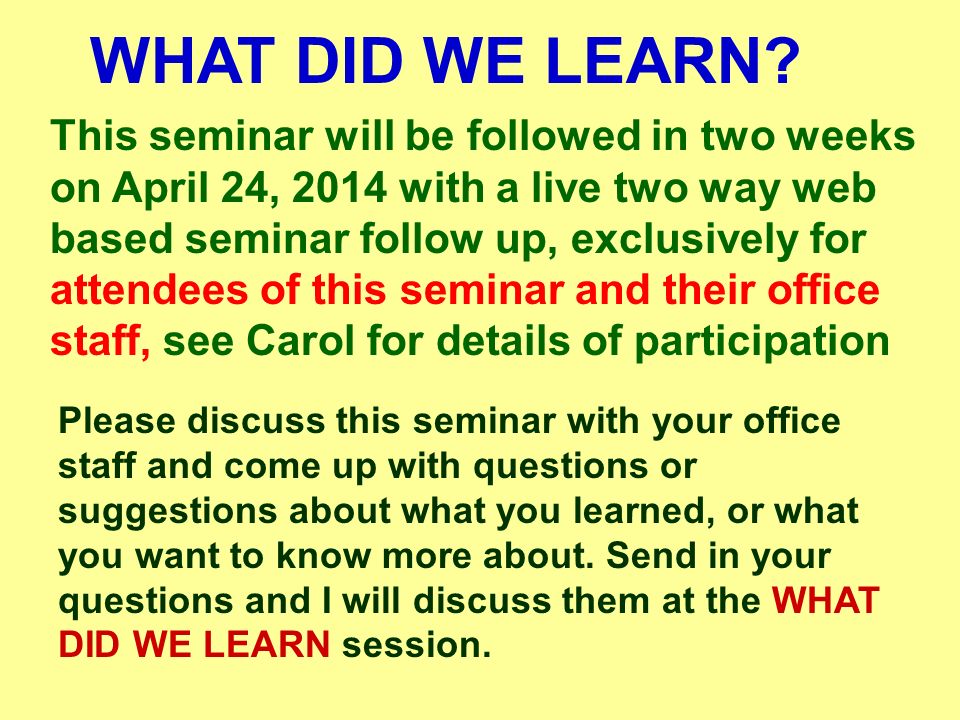 WHAT DID WE LEARN?

This seminar will be followed in two weeks on April 24, 2014 with a live two way web based seminar follow up, exclusively for attendees of this seminar and their office staff, see Carol for details of participation

Please discuss this seminar with your office staff and come up with questions or suggestions about what you learned, or what you want to know more about. Send in your questions and I will discuss them at the WHAT DID WE LEARN session.